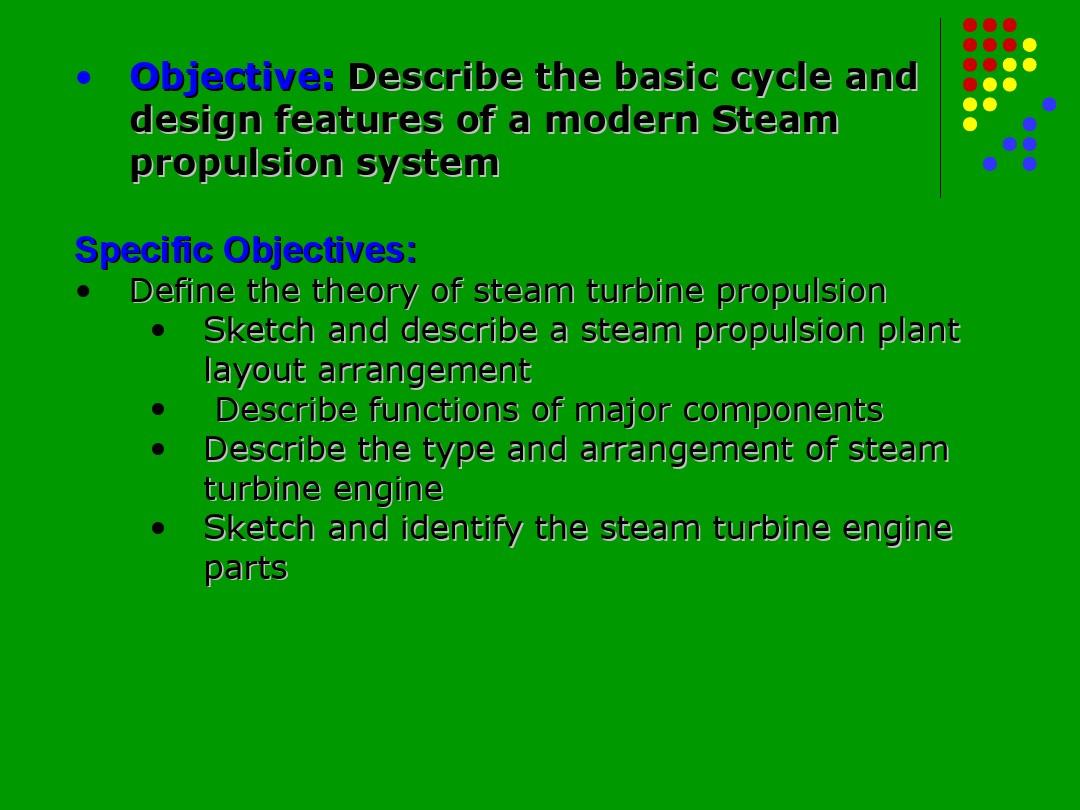 • Objective: Describe the basic cycle and design features of a modern Steam propulsion system

Specific Objectives:
• Define the theory of steam turbine propulsion
  • Sketch and describe a steam propulsion plant layout arrangement
  • Describe functions of major components
  • Describe the type and arrangement of steam turbine engine
  • Sketch and identify the steam turbine engine parts